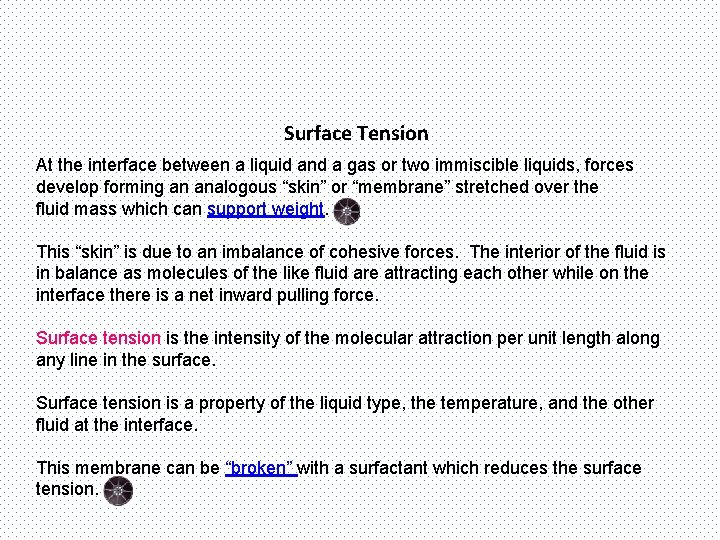 Surface Tension

At the interface between a liquid and a gas or two immiscible liquids, forces develop forming an analogous “skin” or “membrane” stretched over the fluid mass which can support weight.

This “skin” is due to an imbalance of cohesive forces. The interior of the fluid is in balance as molecules of the like fluid are attracting each other while on the interface there is a net inward pulling force.

Surface tension is the intensity of the molecular attraction per unit length along any line in the surface.

Surface tension is a property of the liquid type, the temperature, and the other fluid at the interface.

This membrane can be “broken” with a surfactant which reduces the surface tension.